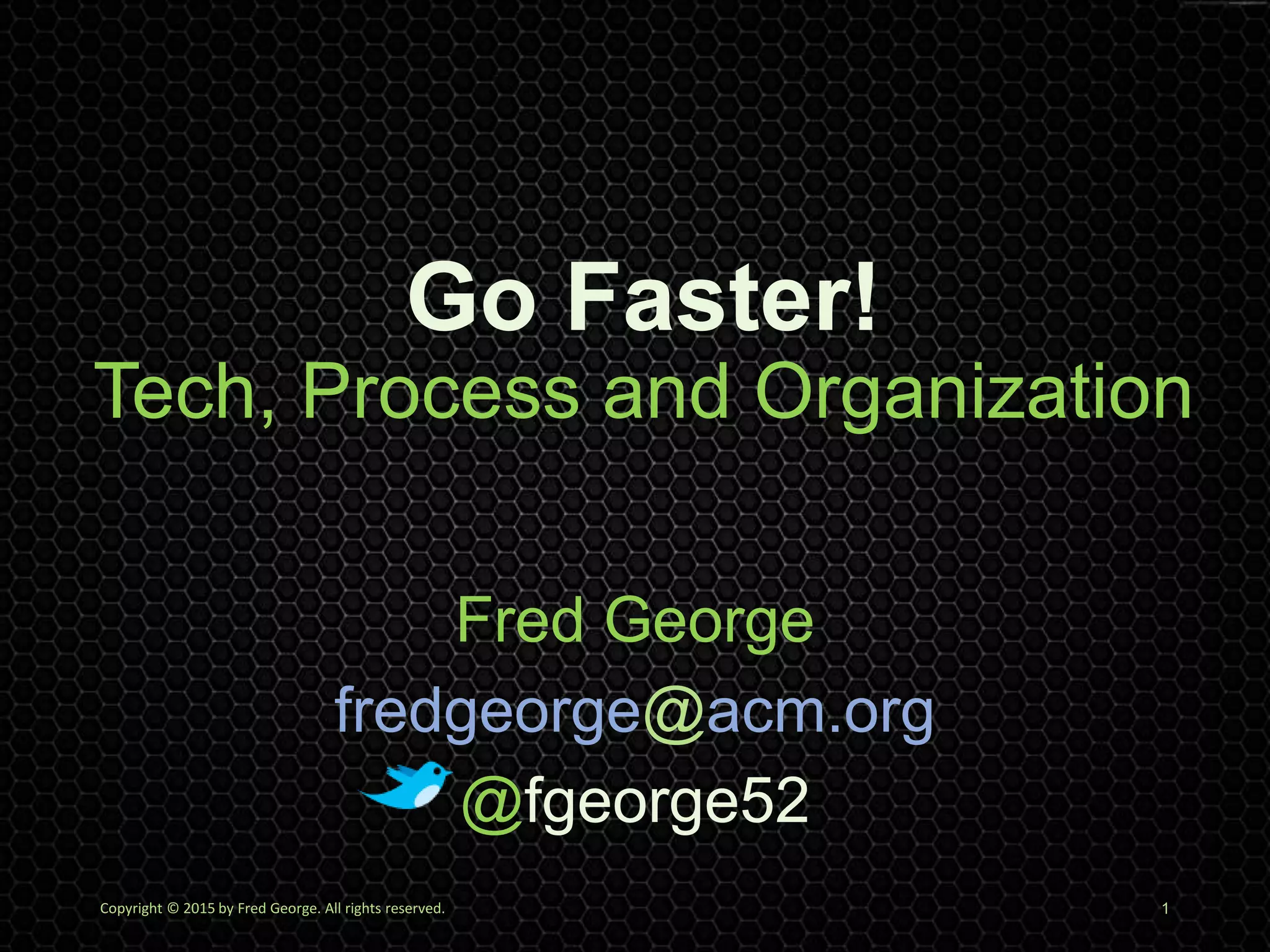 Go Faster!
Tech, Process and Organization

Fred George
fredgeorge@acm.org
@fgeorge52

Copyright © 2015 by Fred George. All rights reserved.

1